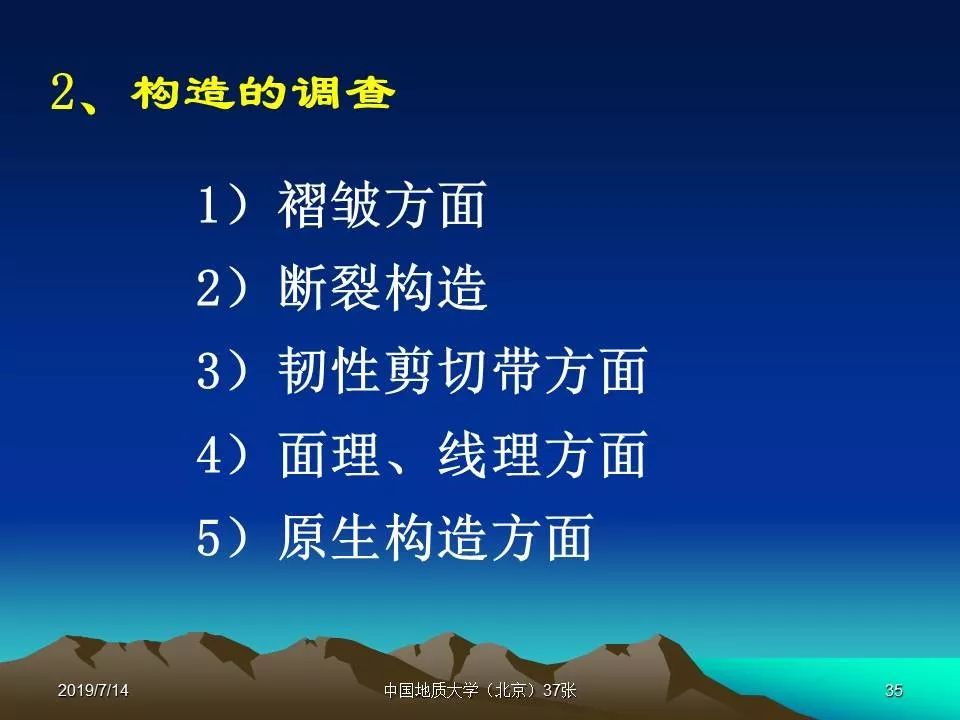 2、构造的调查

1）褶皱方面

2）断裂构造

3）韧性剪切带方面

4）面理、线理方面

5）原生构造方面

2019/7/14

中国地质大学（北京）37张

35